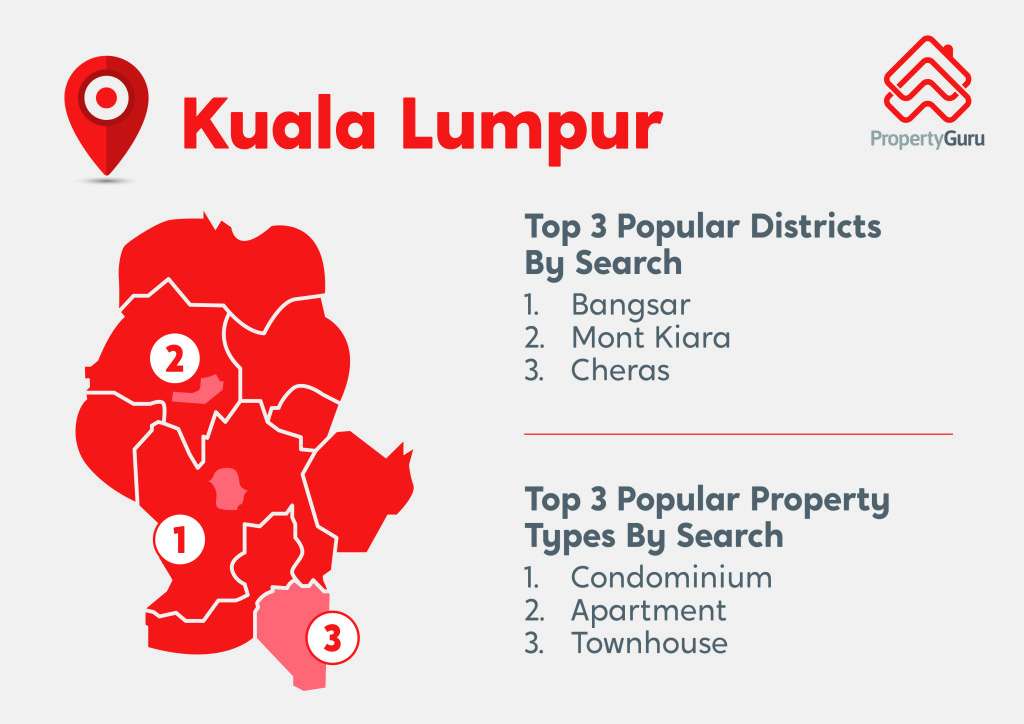 Kuala Lumpur

PropertyGuru

2

1

3

Top 3 Popular Districts By Search

1. Bangsar
2. Mont Kiara
3. Cheras

Top 3 Popular Property Types By Search

1. Condominium
2. Apartment
3. Townhouse